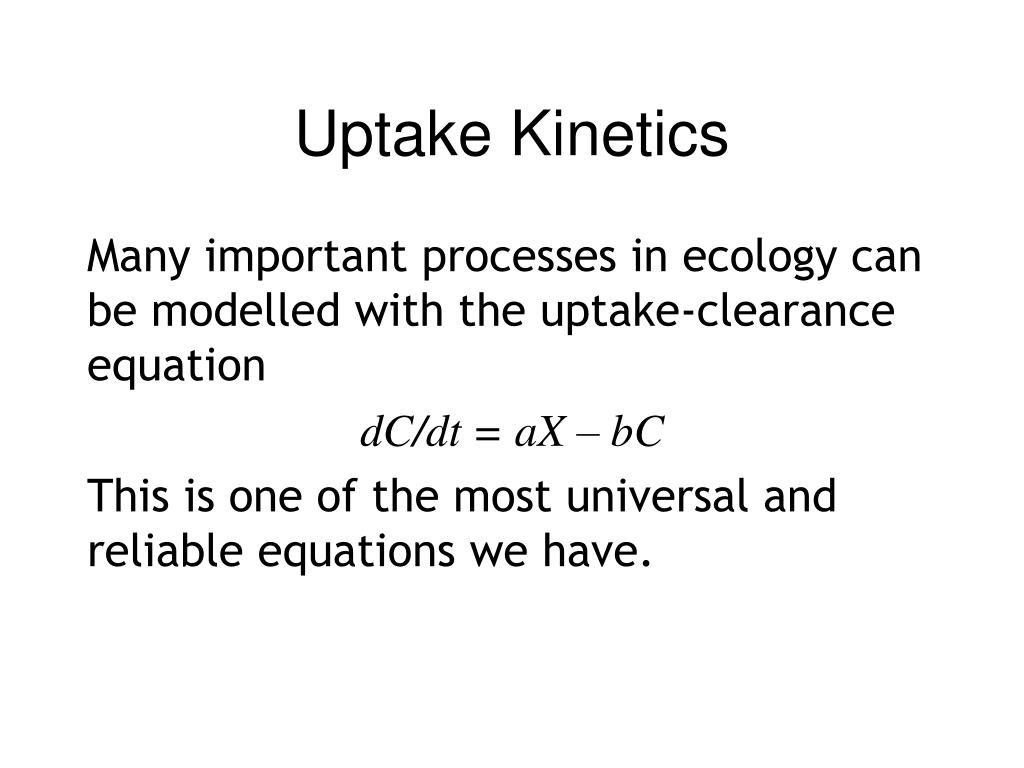 Uptake Kinetics

Many important processes in ecology can be modelled with the uptake-clearance equation

$dC/dt = aX - bC$

This is one of the most universal and reliable equations we have.